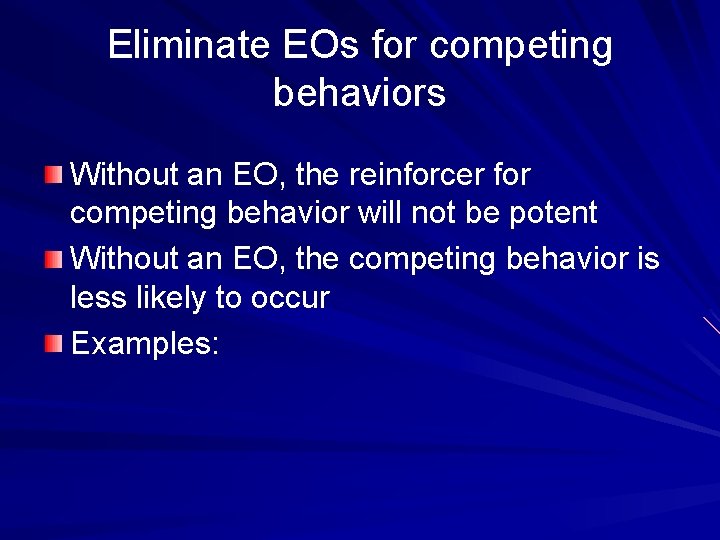 Eliminate EOs for competing behaviors

Without an EO, the reinforcer for competing behavior will not be potent

Without an EO, the competing behavior is less likely to occur

Examples: